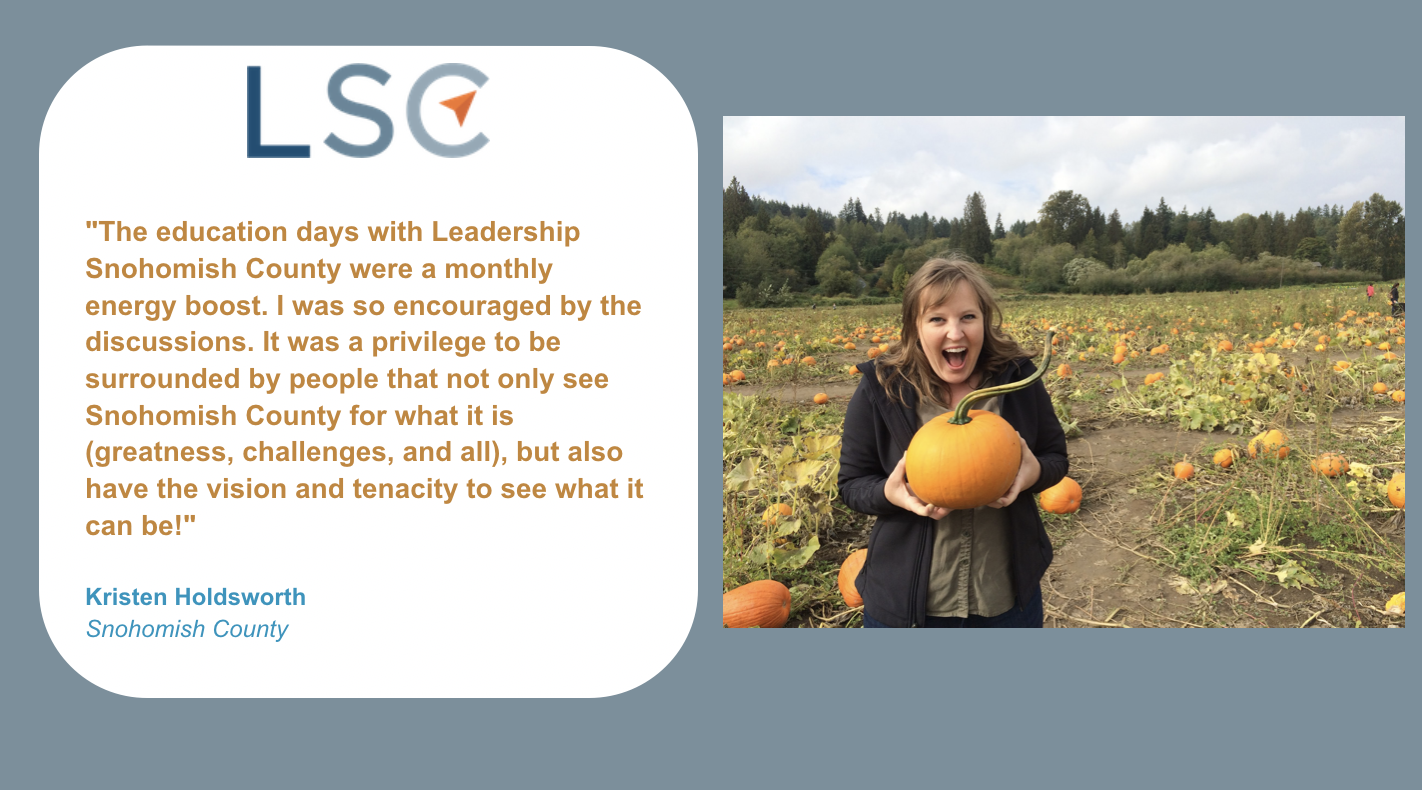 LSC

"The education days with Leadership Snohomish County were a monthly energy boost. I was so encouraged by the discussions. It was a privilege to be surrounded by people that not only see Snohomish County for what it is (greatness, challenges, and all), but also have the vision and tenacity to see what it can be!"

Kristen Holdsworth
Snohomish County